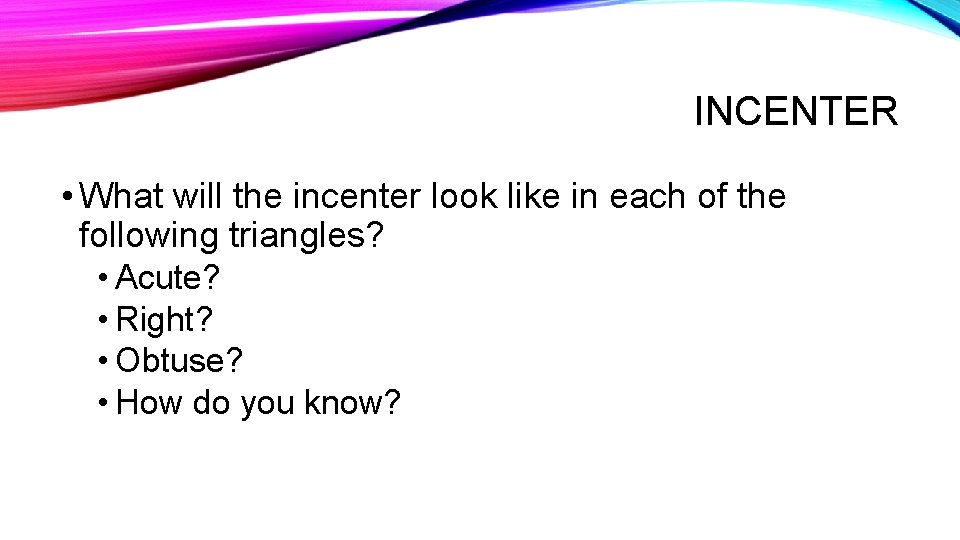 INCENTER

• What will the incenter look like in each of the following triangles?
  • Acute?
  • Right?
  • Obtuse?
  • How do you know?